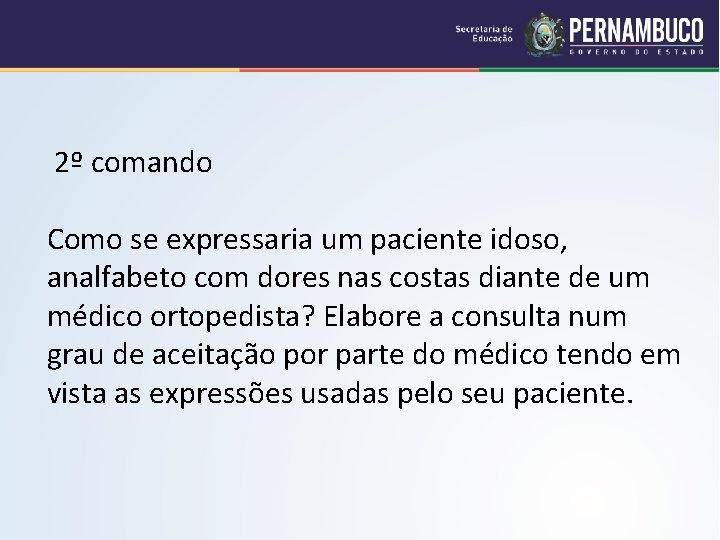 Secretaria de Educação
PERNAMBUCO
GOVERNO DO ESTADO

2º comando

Como se expressaria um paciente idoso, analfabeto com dores nas costas diante de um médico ortopedista? Elabore a consulta num grau de aceitação por parte do médico tendo em vista as expressões usadas pelo seu paciente.